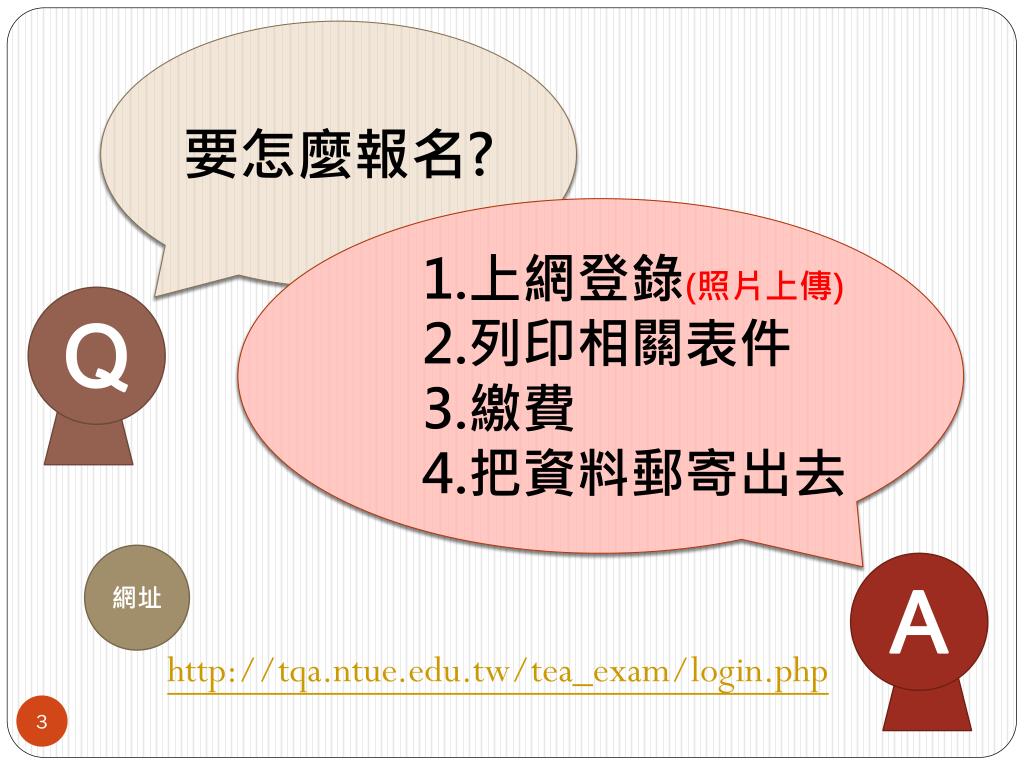 要怎麼報名?

Q

1.上網登錄(照片上傳)
2.列印相關表件
3.繳費
4.把資料郵寄出去

網址

A

http://tqa.ntue.edu.tw/tea_exam/login.php

3